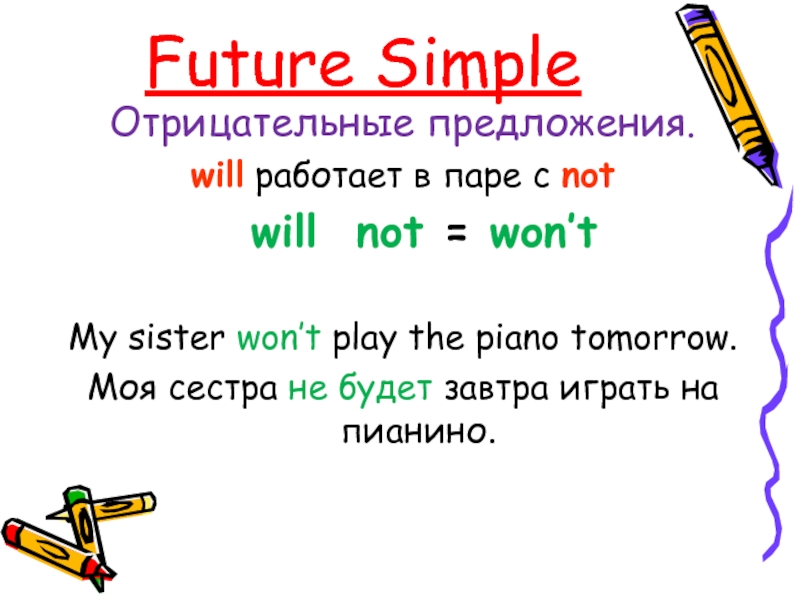 Future Simple

Отрицательные предложения.

will работает в паре с not

will not = won’t

My sister won’t play the piano tomorrow.

Моя сестра не будет завтра играть на пианино.